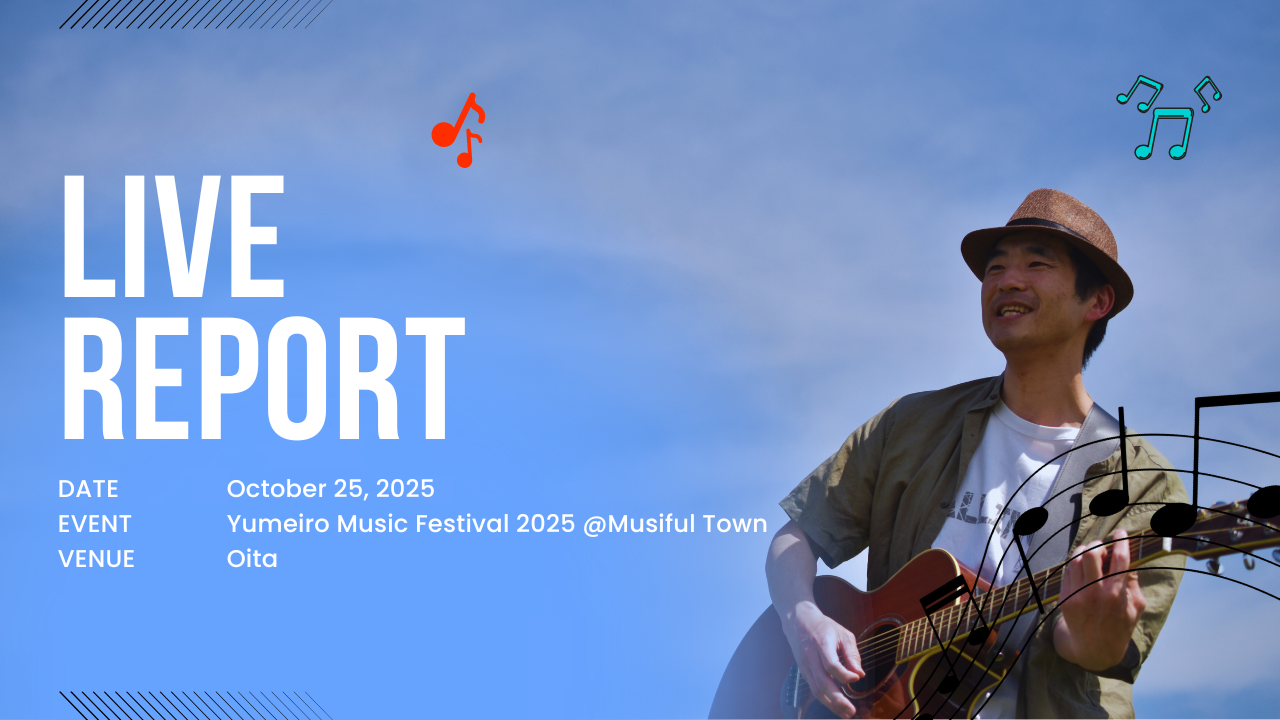 LIVE REPORT

DATE October 25, 2025
EVENT Yumeiro Music Festival 2025 @Musiful Town
VENUE Oita